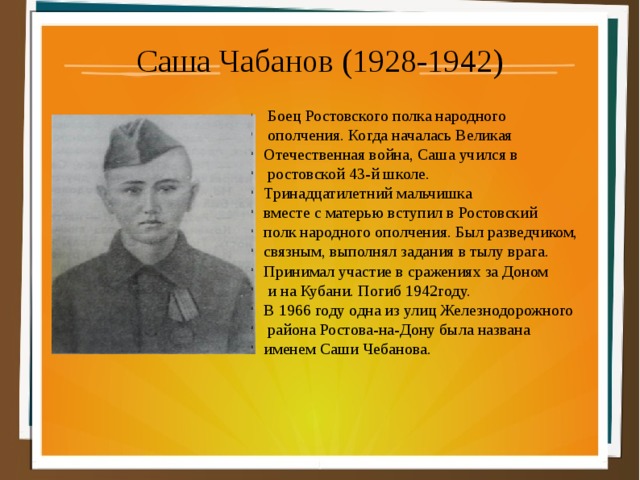 Саша Чабанов (1928-1942)

Боец Ростовского полка народного ополчения. Когда началась Великая Отечественная война, Саша учился в ростовской 43-й школе.
Тринадцатилетний мальчишка вместе с матерью вступил в Ростовский полк народного ополчения. Был разведчиком, связным, выполнял задания в тылу врага.
Принимал участие в сражениях за Доном и на Кубани. Погиб 1942году.
В 1966 году одна из улиц Железнодорожного района Ростова-на-Дону была названа именем Саши Чебанова.